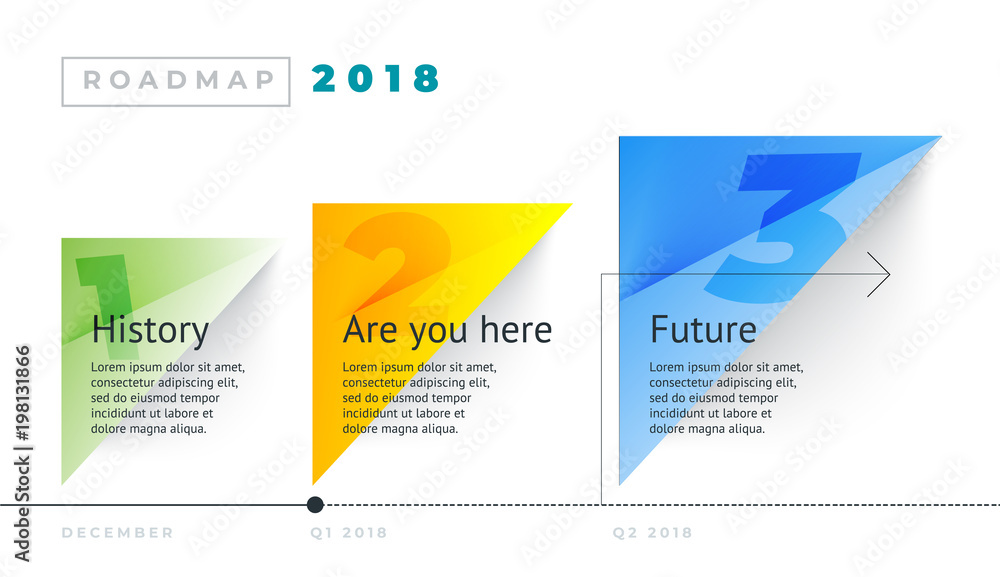 ROADMAP 2018

1
History
Lorem ipsum dolor sit amet, consectetur adipiscing elit, sed do eiusmod tempor incididunt ut labore et dolore magna aliqua.

2
Are you here
Lorem ipsum dolor sit amet, consectetur adipiscing elit, sed do eiusmod tempor incididunt ut labore et dolore magna aliqua.

3
Future
Lorem ipsum dolor sit amet, consectetur adipiscing elit, sed do eiusmod tempor incididunt ut labore et dolore magna aliqua.

DECEMBER
Q1 2018
Q2 2018

Adobe Stock | #198131866